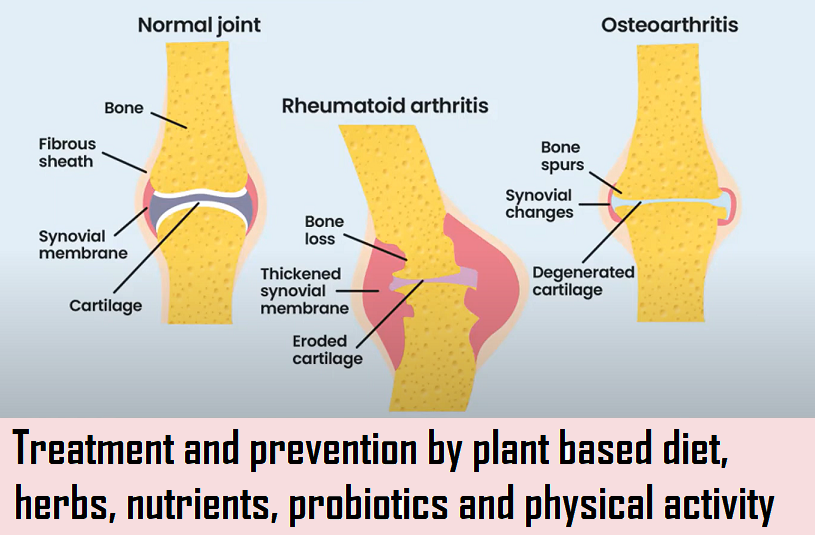 Normal joint

Bone

Fibrous sheath

Synovial membrane

Cartilage

Rheumatoid arthritis

Bone loss

Thickened synovial membrane

Eroded cartilage

Osteoarthritis

Bone spurs

Synovial changes

Degenerated cartilage

Treatment and prevention by plant based diet, herbs, nutrients, probiotics and physical activity